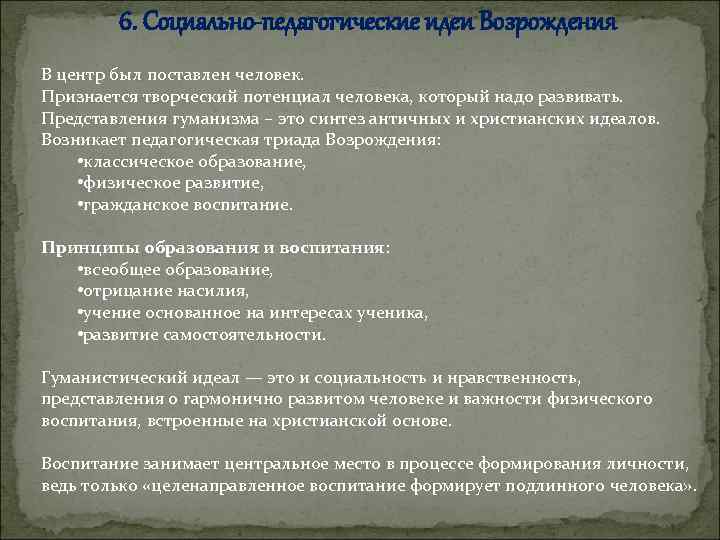 6. Социально-педагогические идеи Возрождения

В центр был поставлен человек.
Признается творческий потенциал человека, который надо развивать.
Представления гуманизма – это синтез античных и христианских идеалов.
Возникает педагогическая триада Возрождения:
•классическое образование,
•физическое развитие,
•гражданское воспитание.

Принципы образования и воспитания:
•всеобщее образование,
•отрицание насилия,
•учение основанное на интересах ученика,
•развитие самостоятельности.

Гуманистический идеал — это и социальность и нравственность, представления о гармонично развитом человеке и важности физического воспитания, встроенные на христианской основе.

Воспитание занимает центральное место в процессе формирования личности, ведь только «целенаправленное воспитание формирует подлинного человека».